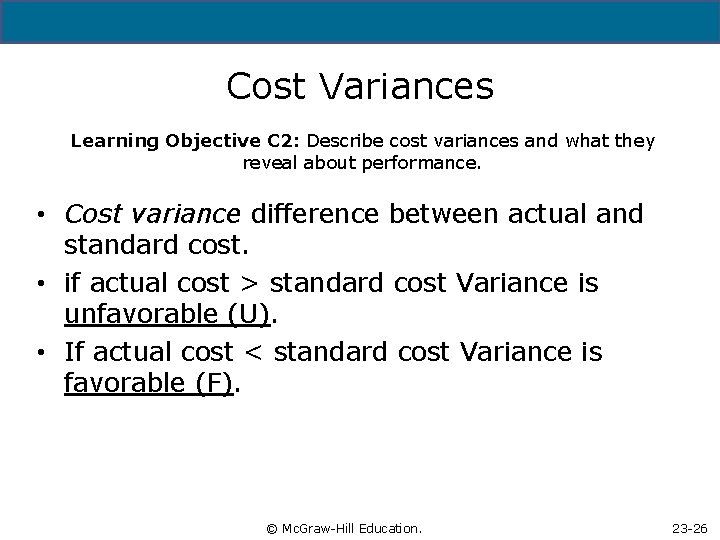 Cost Variances

Learning Objective C2: Describe cost variances and what they reveal about performance.

• Cost variance difference between actual and standard cost.

• if actual cost > standard cost Variance is unfavorable (U).

• If actual cost < standard cost Variance is favorable (F).

© McGraw-Hill Education.

23-26